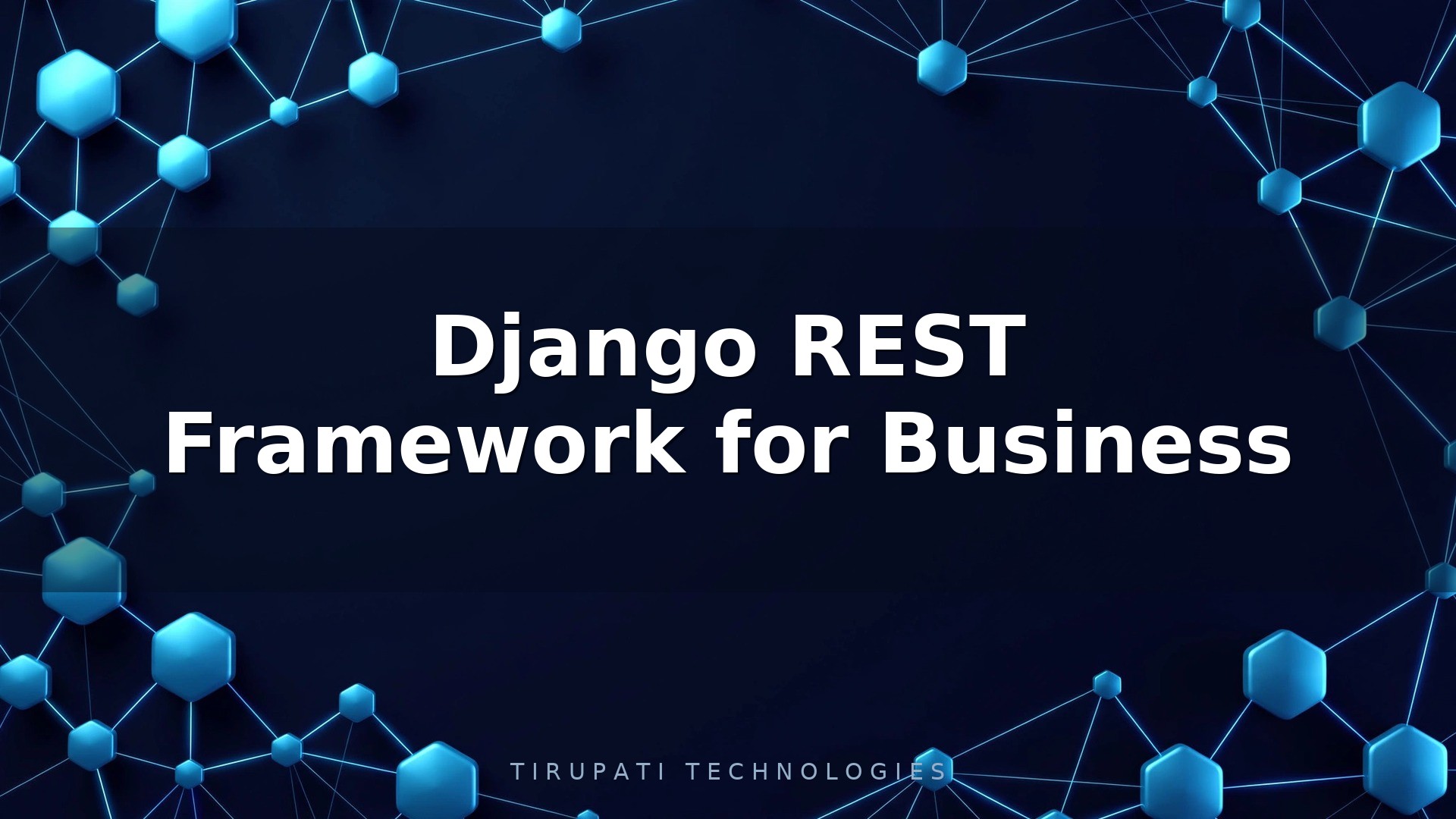 Django REST Framework for Business

TIRUPATI TECHNOLOGIES